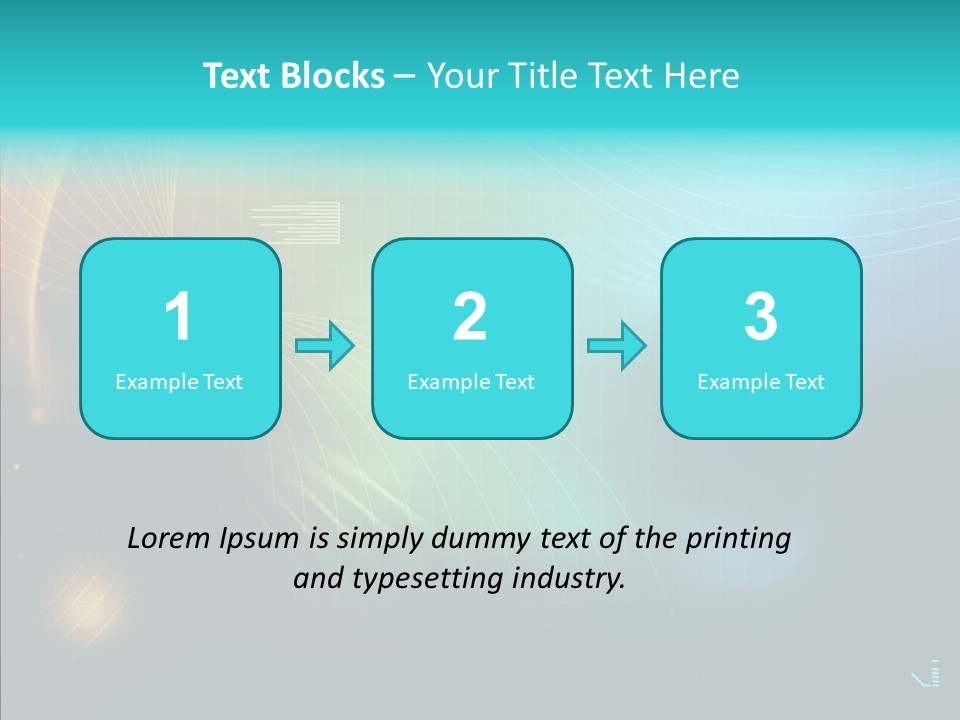 Text Blocks – Your Title Text Here

1
Example Text

2
Example Text

3
Example Text

Lorem Ipsum is simply dummy text of the printing and typesetting industry.